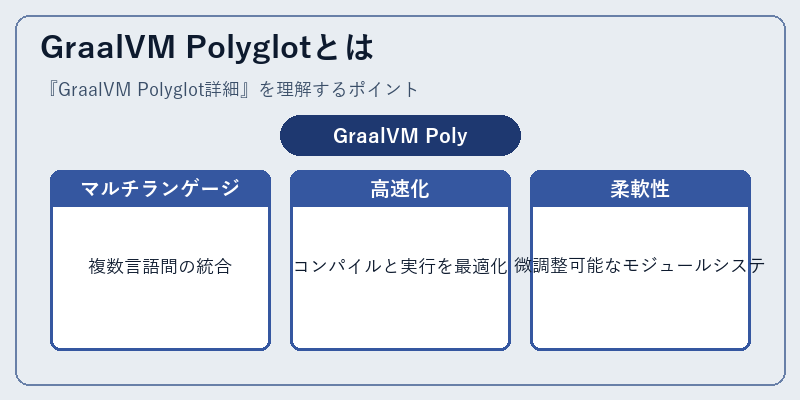 GraalVM Polyglotとは

『GraalVM Polyglot詳細』を理解するポイント

GraalVM Poly

マルチランゲージ

複数言語間の統合

高速化

コンパイルと実行を最適化

柔軟性

微調整可能なモジュールシステ